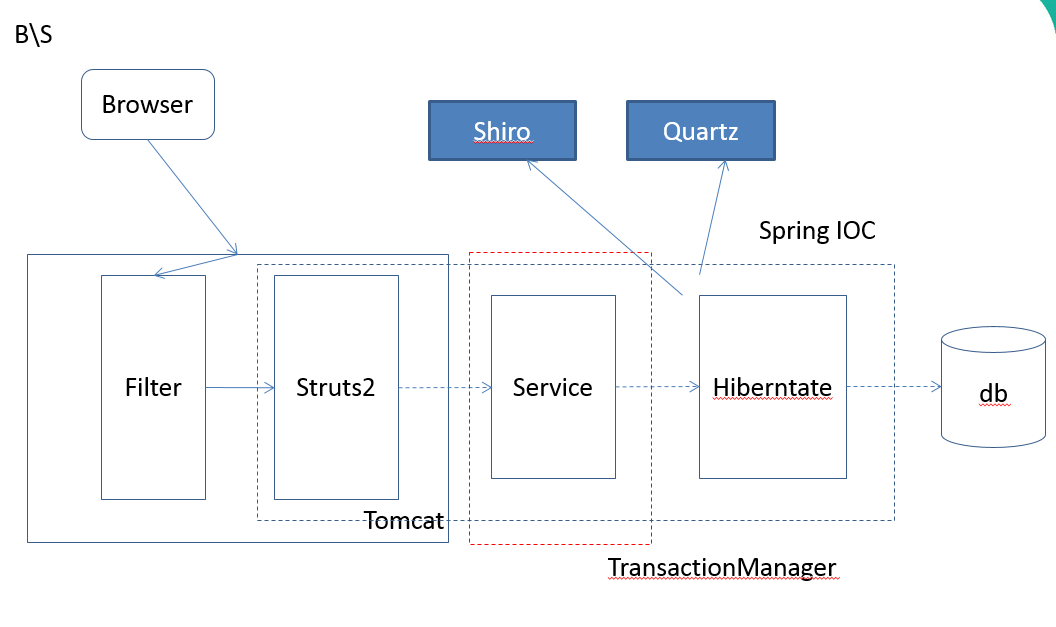 B\S

Browser

Shiro

Quartz

Spring IOC

Filter

Struts2

Service

Hiberntate

db

Tomcat

TransactionManager